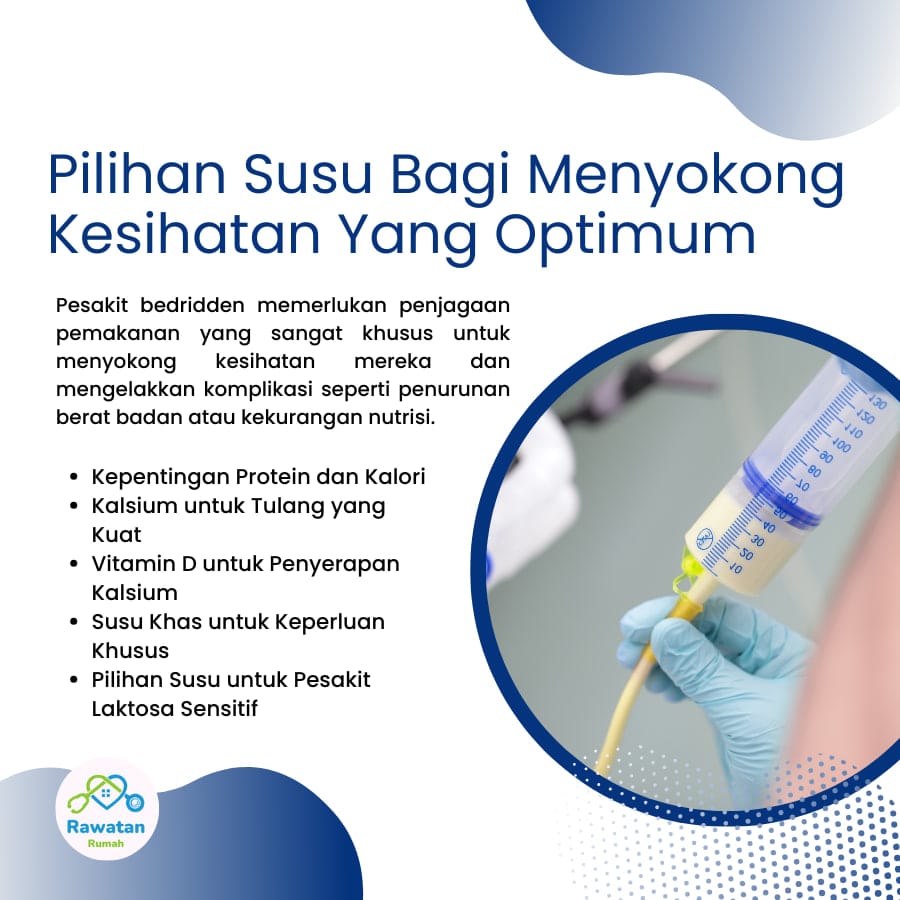 Pilihan Susu Bagi Menyokong Kesihatan Yang Optimum

Pesakit bedridden memerlukan penjagaan pemakanan yang sangat khusus untuk menyokong kesihatan mereka dan mengelakkan komplikasi seperti penurunan berat badan atau kekurangan nutrisi.

- Kepentingan Protein dan Kalori
- Kalsium untuk Tulang yang Kuat
- Vitamin D untuk Penyerapan Kalsium
- Susu Khas untuk Keperluan Khusus
- Pilihan Susu untuk Pesakit Laktosa Sensitif

130
120
110
100
90
80
70
60
50
40
30
20
10

Rawatan
Rumah